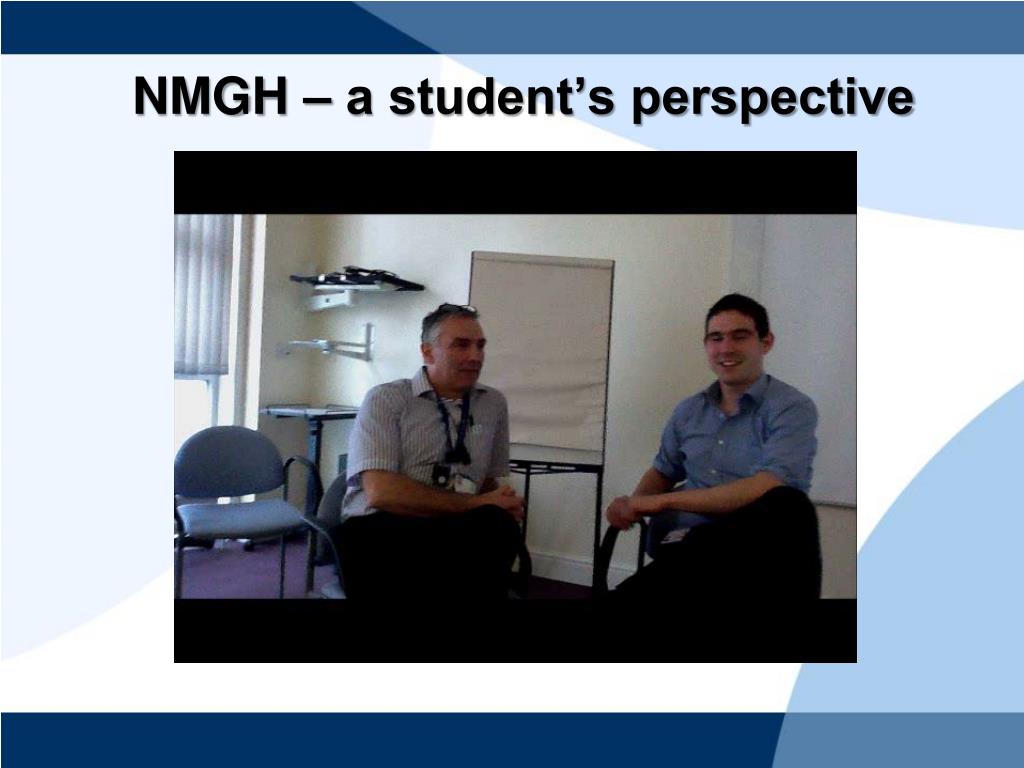 NMGH – a student’s perspective